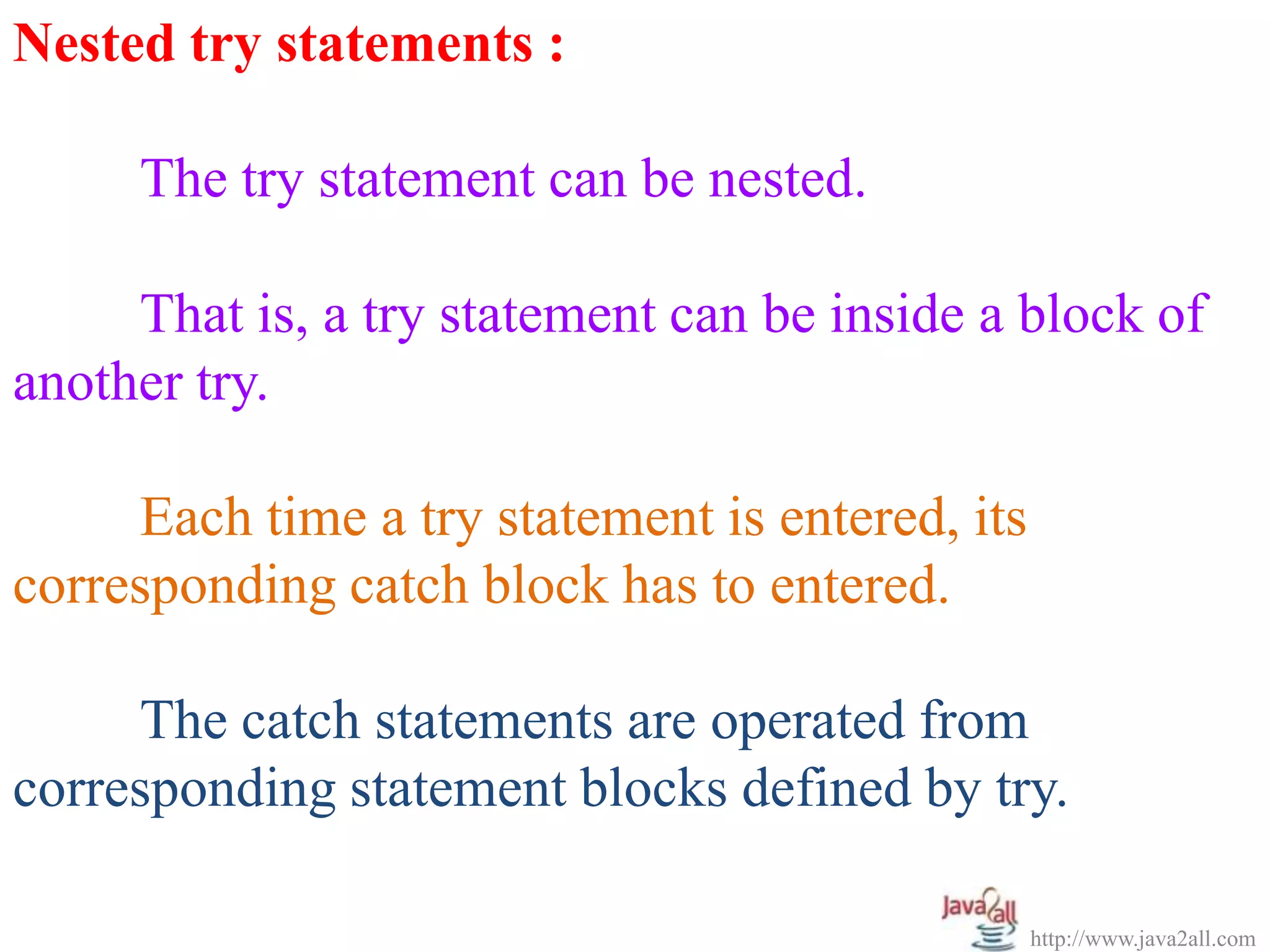 Nested try statements :

The try statement can be nested.

That is, a try statement can be inside a block of another try.

Each time a try statement is entered, its corresponding catch block has to entered.

The catch statements are operated from corresponding statement blocks defined by try.

Java2all

http://www.java2all.com